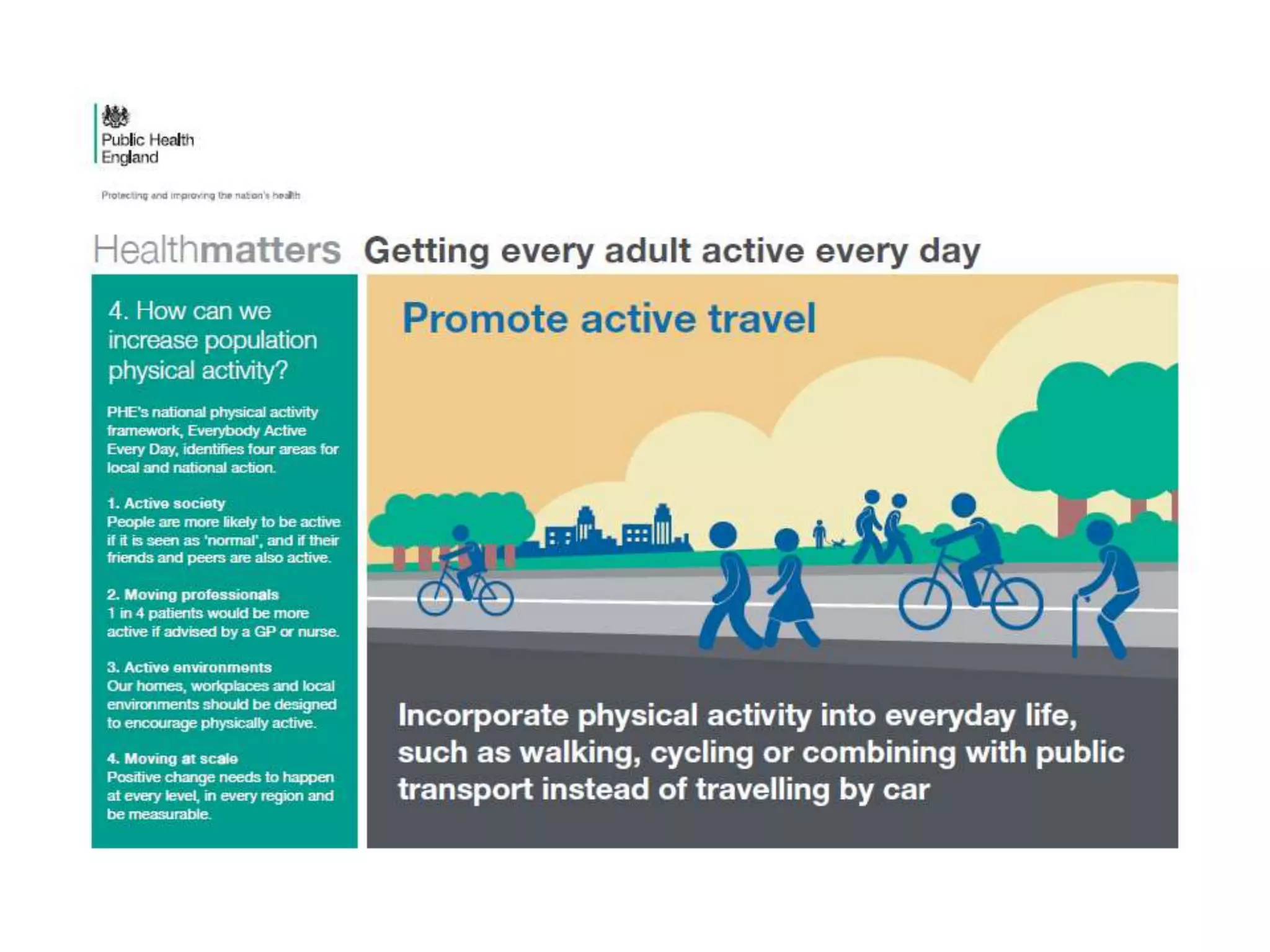 Public Health England

Protecting and improving the nation's health

Healthmatters Getting every adult active every day

4. How can we increase population physical activity?

PHE's national physical activity framework, Everybody Active Every Day, identifies four areas for local and national action.

1. Active society
People are more likely to be active if it is seen as 'normal', and if their friends and peers are also active.

2. Moving professionals
1 in 4 patients would be more active if advised by a GP or nurse.

3. Active environments
Our homes, workplaces and local environments should be designed to encourage physically active.

4. Moving at scale
Positive change needs to happen at every level, in every region and be measurable.

Promote active travel

Incorporate physical activity into everyday life, such as walking, cycling or combining with public transport instead of travelling by car